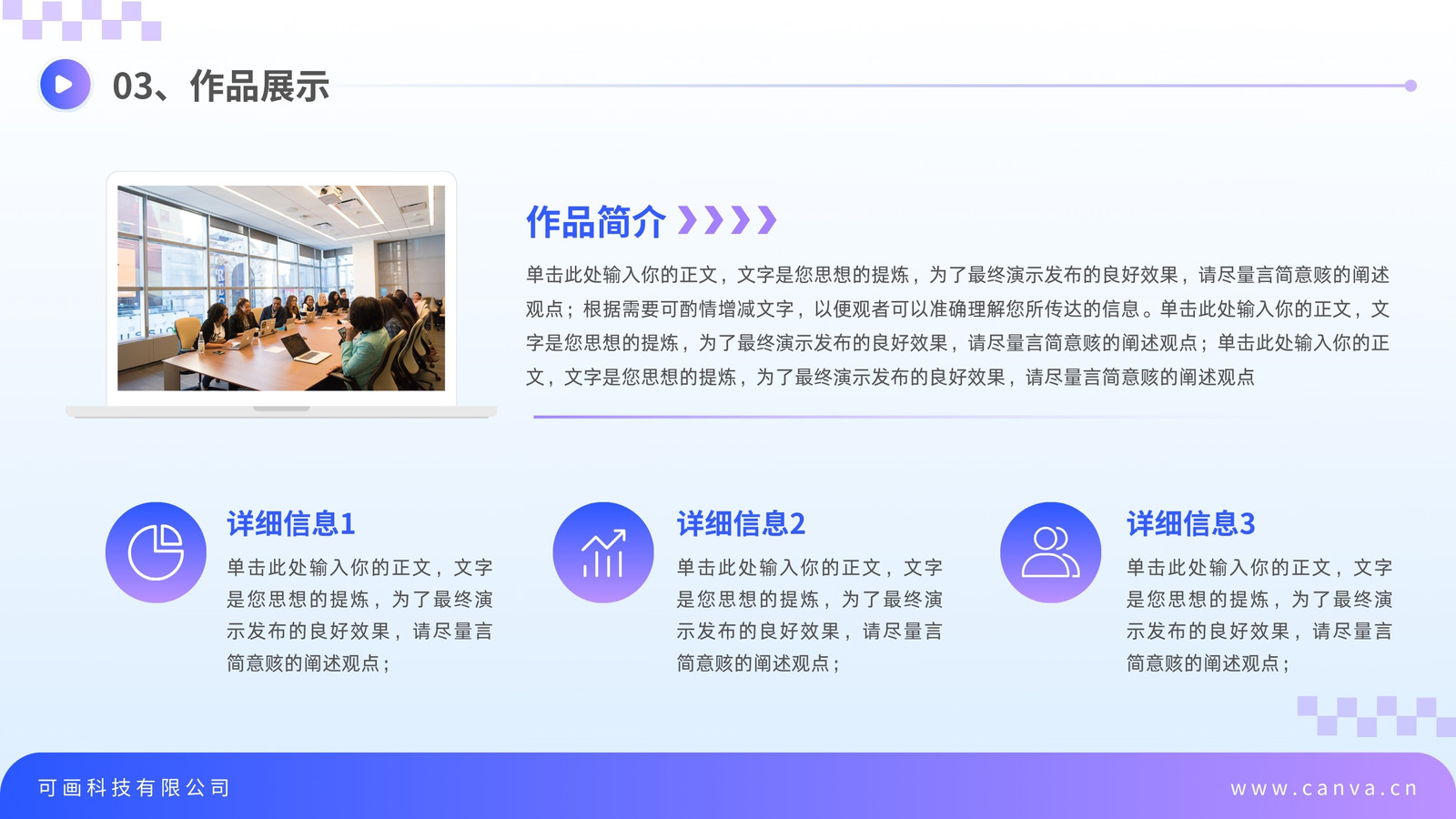 03、作品展示

作品简介

单击此处输入你的正文，文字是您思想的提炼，为了最终演示发布的良好效果，请尽量言简意赅的阐述观点；根据需要可酌情增减文字，以便观者可以准确理解您所传达的信息。单击此处输入你的正文，文字是您思想的提炼，为了最终演示发布的良好效果，请尽量言简意赅的阐述观点；单击此处输入你的正文，文字是您思想的提炼，为了最终演示发布的良好效果，请尽量言简意赅的阐述观点

详细信息1

单击此处输入你的正文，文字是您思想的提炼，为了最终演示发布的良好效果，请尽量言简意赅的阐述观点；

详细信息2

单击此处输入你的正文，文字是您思想的提炼，为了最终演示发布的良好效果，请尽量言简意赅的阐述观点；

详细信息3

单击此处输入你的正文，文字是您思想的提炼，为了最终演示发布的良好效果，请尽量言简意赅的阐述观点；

可画科技有限公司

www.canva.cn